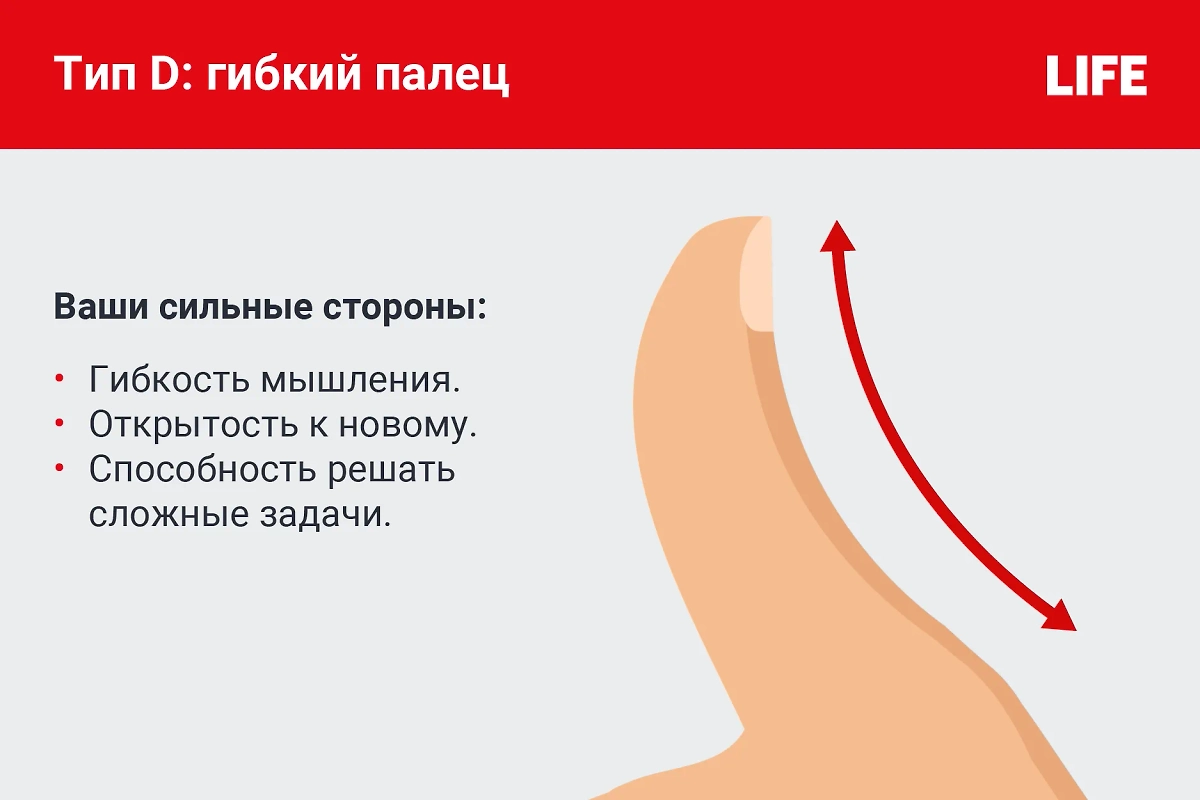 Тип D: гибкий палец

LIFE

Ваши сильные стороны:

• Гибкость мышления.
• Открытость к новому.
• Способность решать сложные задачи.